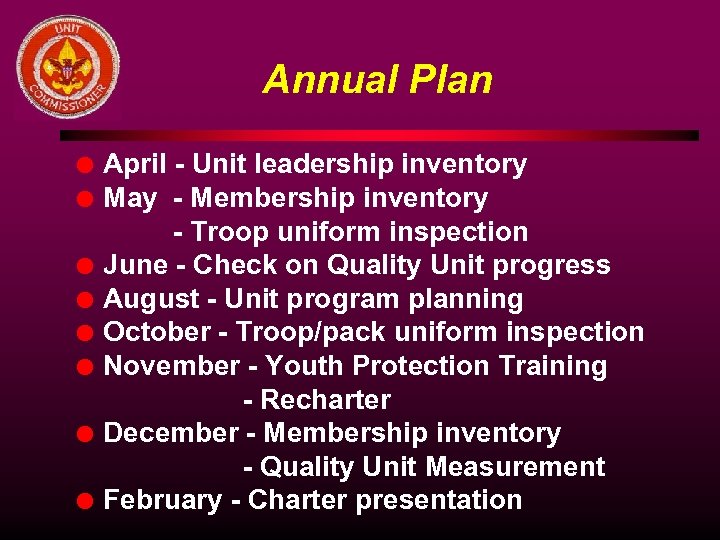 UNIT COMMISSIONER

Annual Plan

- April - Unit leadership inventory
- May - Membership inventory
  - Troop uniform inspection
- June - Check on Quality Unit progress
- August - Unit program planning
- October - Troop/pack uniform inspection
- November - Youth Protection Training
  - Recharter
- December - Membership inventory
  - Quality Unit Measurement
- February - Charter presentation